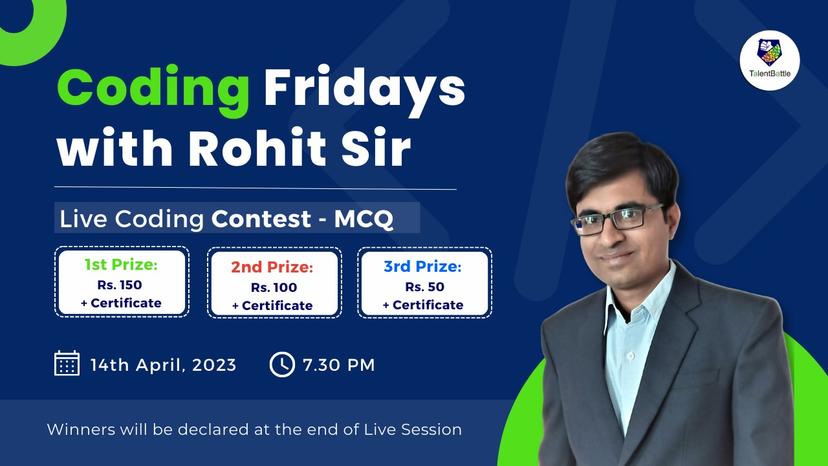 TalentBattle

Coding Fridays with Rohit Sir

Live Coding Contest - MCQ

1st Prize:
Rs. 150
+ Certificate

2nd Prize:
Rs. 100
+ Certificate

3rd Prize:
Rs. 50
+ Certificate

14th April, 2023

7.30 PM

Winners will be declared at the end of Live Session